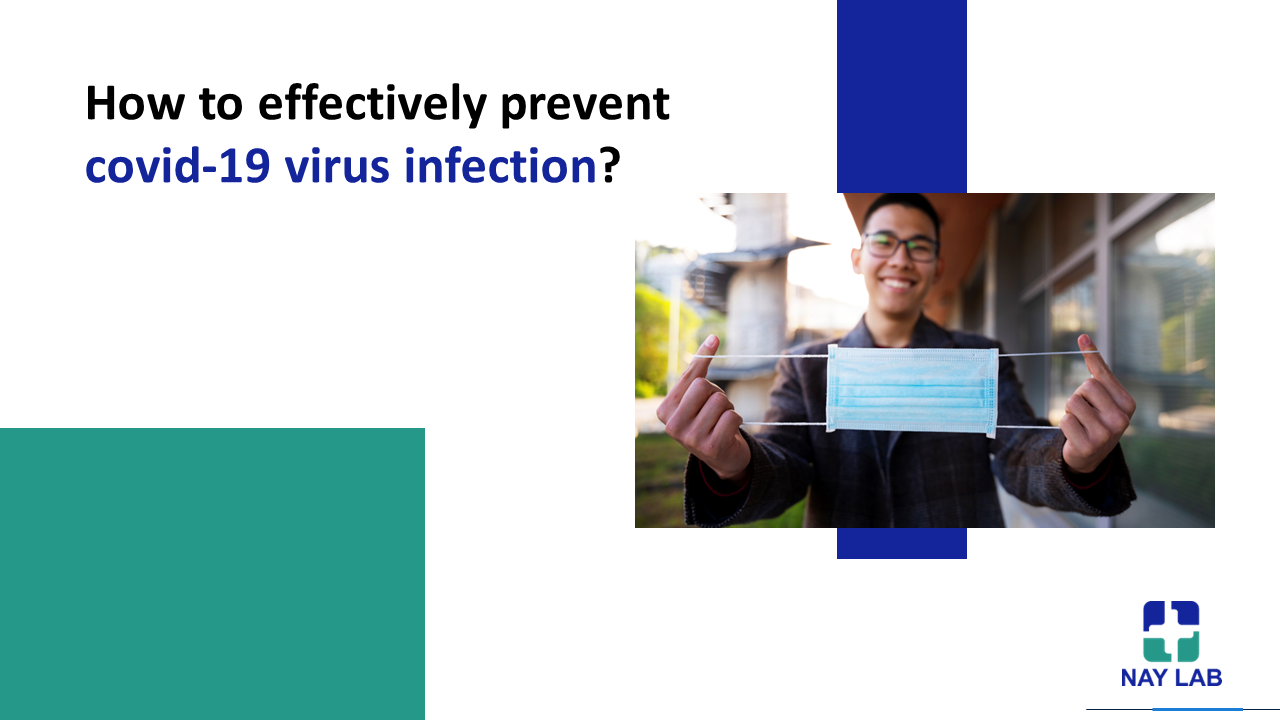 How to effectively prevent covid-19 virus infection?

NAY LAB